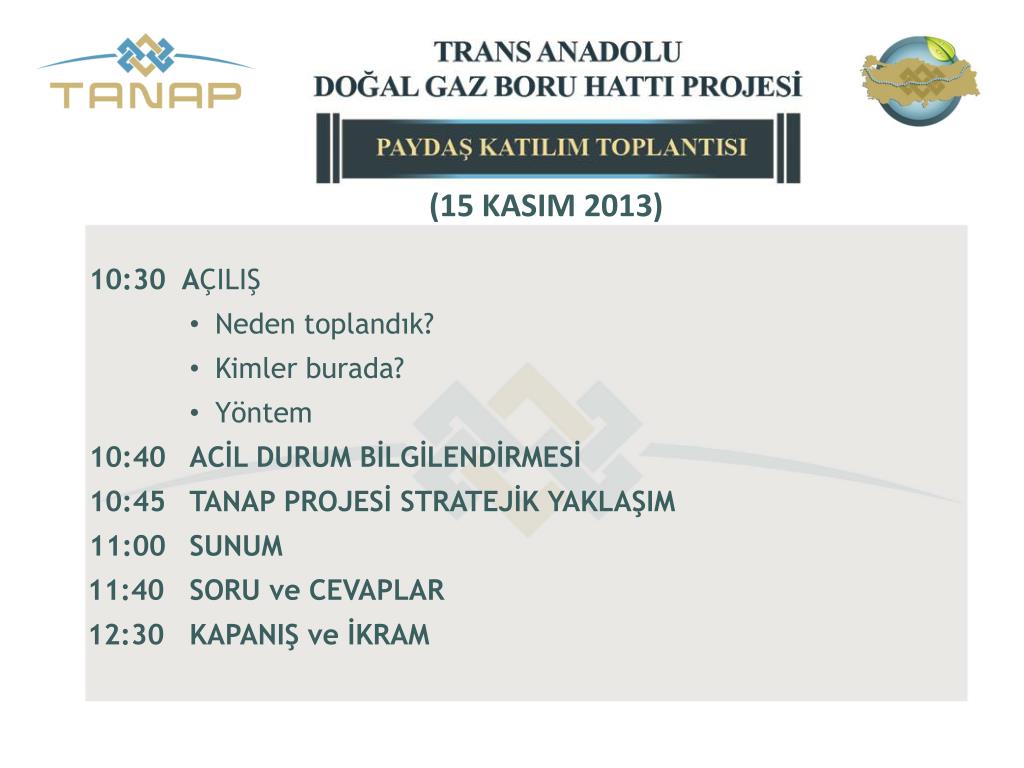 TANAP

TRANS ANADOLU
DOĞAL GAZ BORU HATTI PROJESİ

PAYDAŞ KATILIM TOPLANTISI

(15 KASIM 2013)

10:30 AÇILIŞ
• Neden toplandık?
• Kimler burada?
• Yöntem
10:40 ACİL DURUM BİLGİLENDİRMESİ
10:45 TANAP PROJESİ STRATEJİK YAKLAŞIM
11:00 SUNUM
11:40 SORU ve CEVAPLAR
12:30 KAPANIŞ ve İKRAM